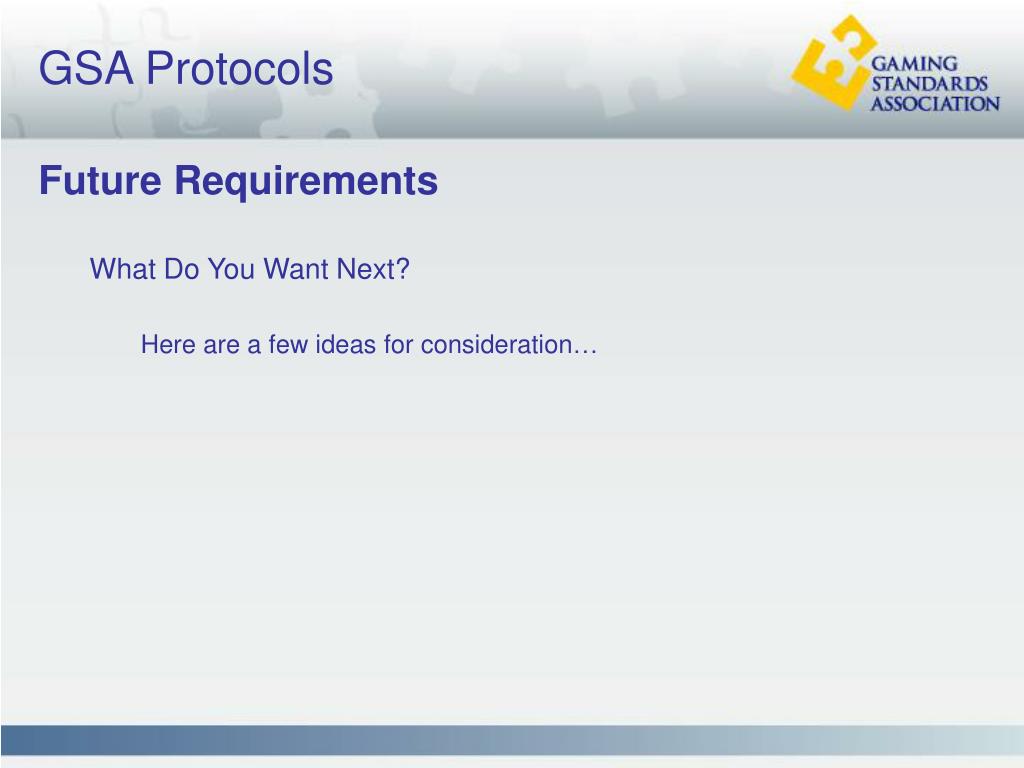 GSA Protocols

GAMING STANDARDS ASSOCIATION

Future Requirements

What Do You Want Next?

Here are a few ideas for consideration…